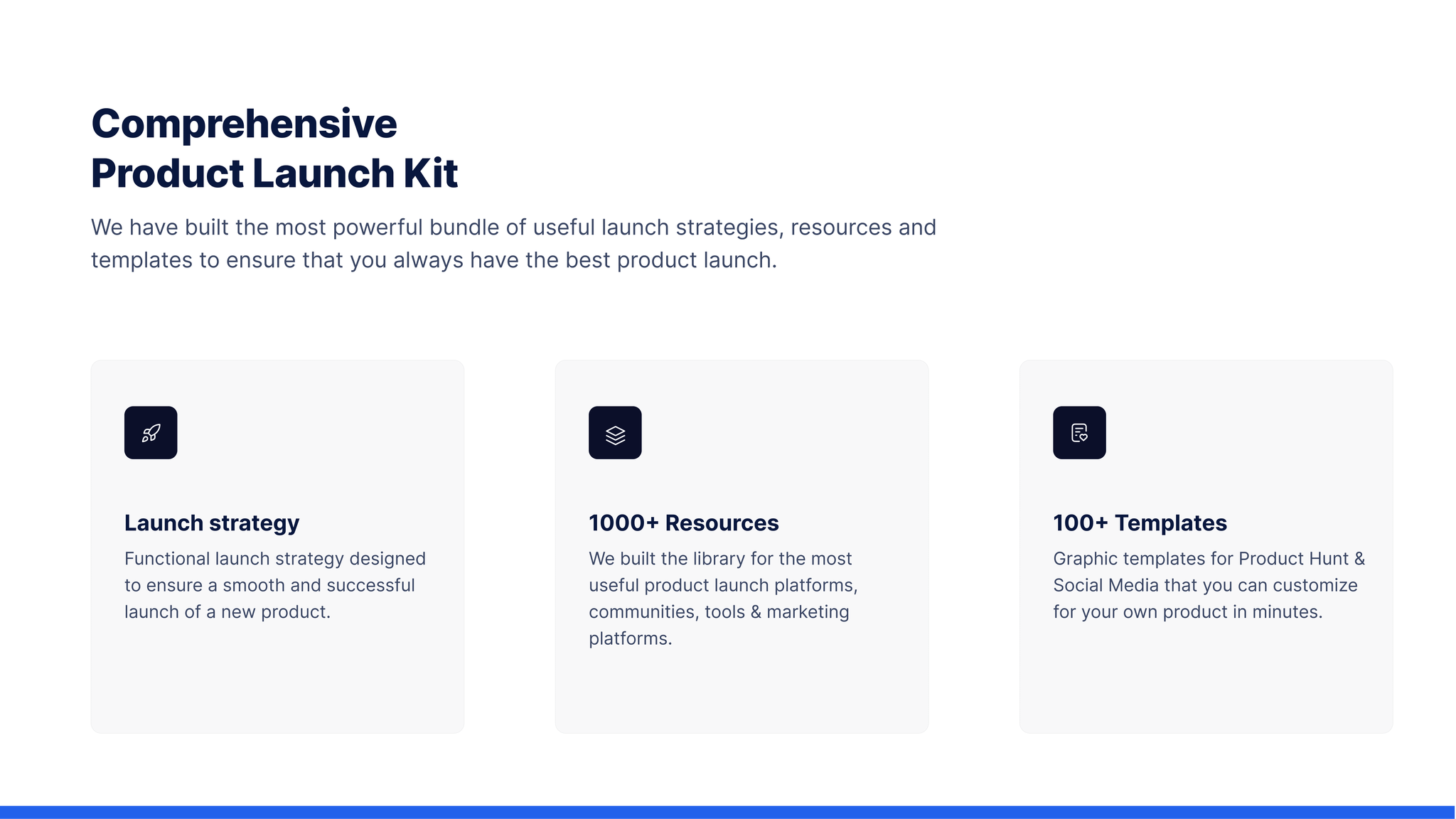 Comprehensive
Product Launch Kit

We have built the most powerful bundle of useful launch strategies, resources and templates to ensure that you always have the best product launch.

Launch strategy

Functional launch strategy designed to ensure a smooth and successful launch of a new product.

1000+ Resources

We built the library for the most useful product launch platforms, communities, tools & marketing platforms.

100+ Templates

Graphic templates for Product Hunt & Social Media that you can customize for your own product in minutes.